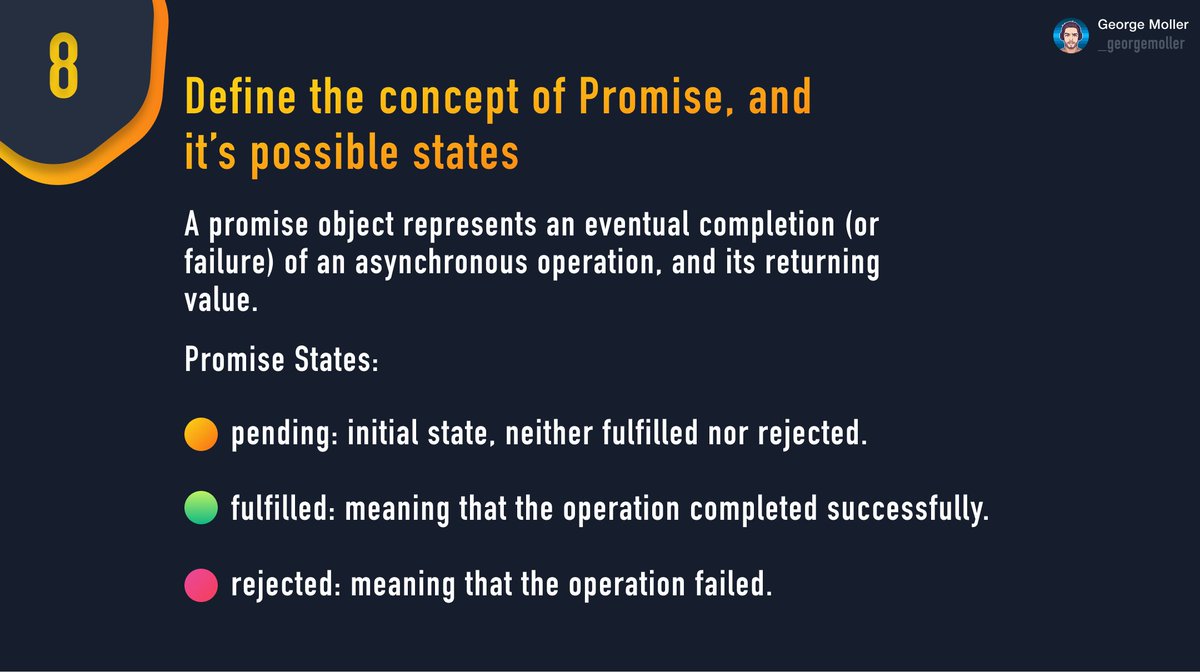 8

George Moller
_georgemoller

Define the concept of Promise, and it's possible states

A promise object represents an eventual completion (or failure) of an asynchronous operation, and its returning value.

Promise States:

pending: initial state, neither fulfilled nor rejected.

fulfilled: meaning that the operation completed successfully.

rejected: meaning that the operation failed.